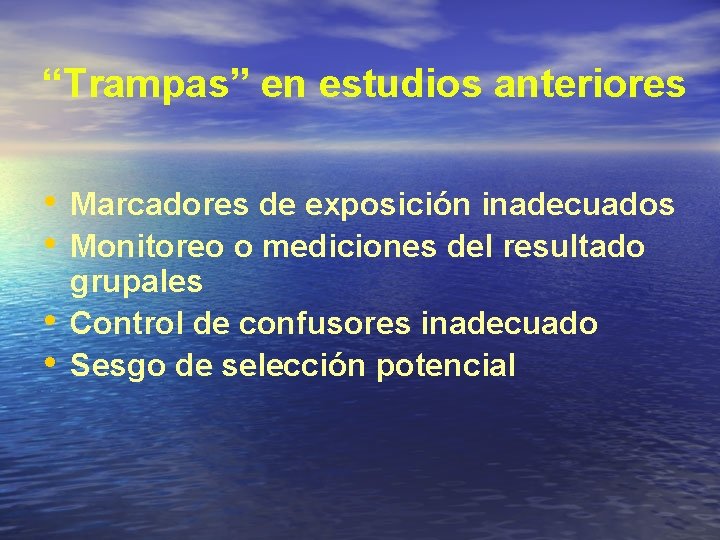 “Trampas” en estudios anteriores

• Marcadores de exposición inadecuados
• Monitoreo o mediciones del resultado grupales
• Control de confusores inadecuado
• Sesgo de selección potencial